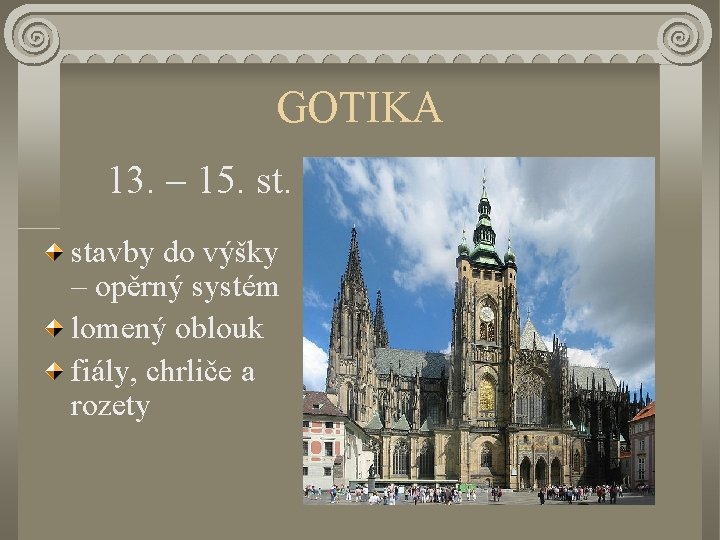 GOTIKA

13. – 15. st.

stavby do výšky – opěrný systém

lomený oblouk

fiály, chrliče a rozety